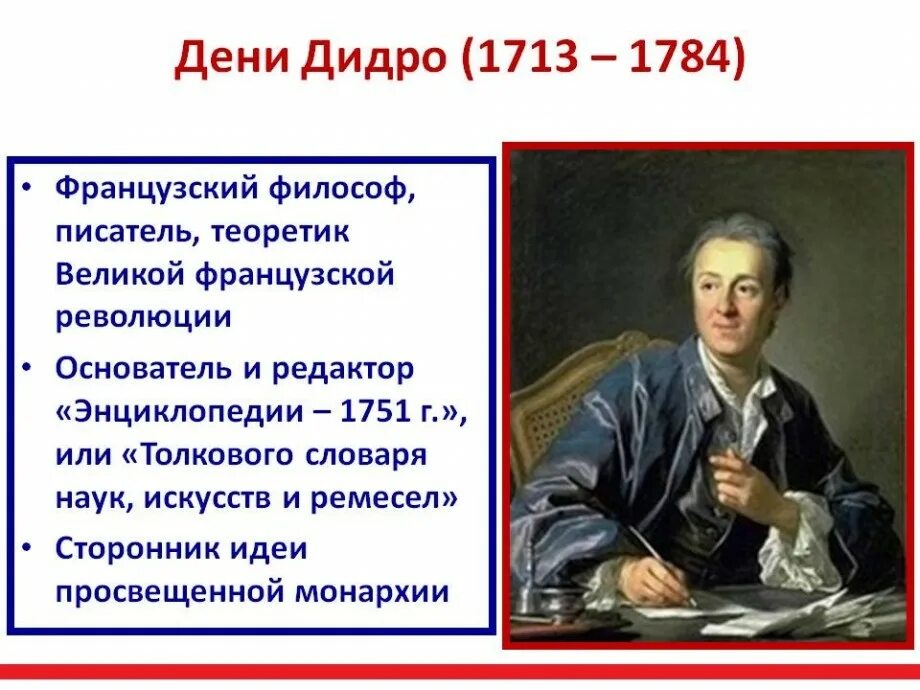 Дени Дидро (1713 – 1784)

• Французский философ, писатель, теоретик Великой французской революции
• Основатель и редактор «Энциклопедии – 1751 г.», или «Толкового словаря наук, искусств и ремесел»
• Сторонник идеи просвещенной монархии